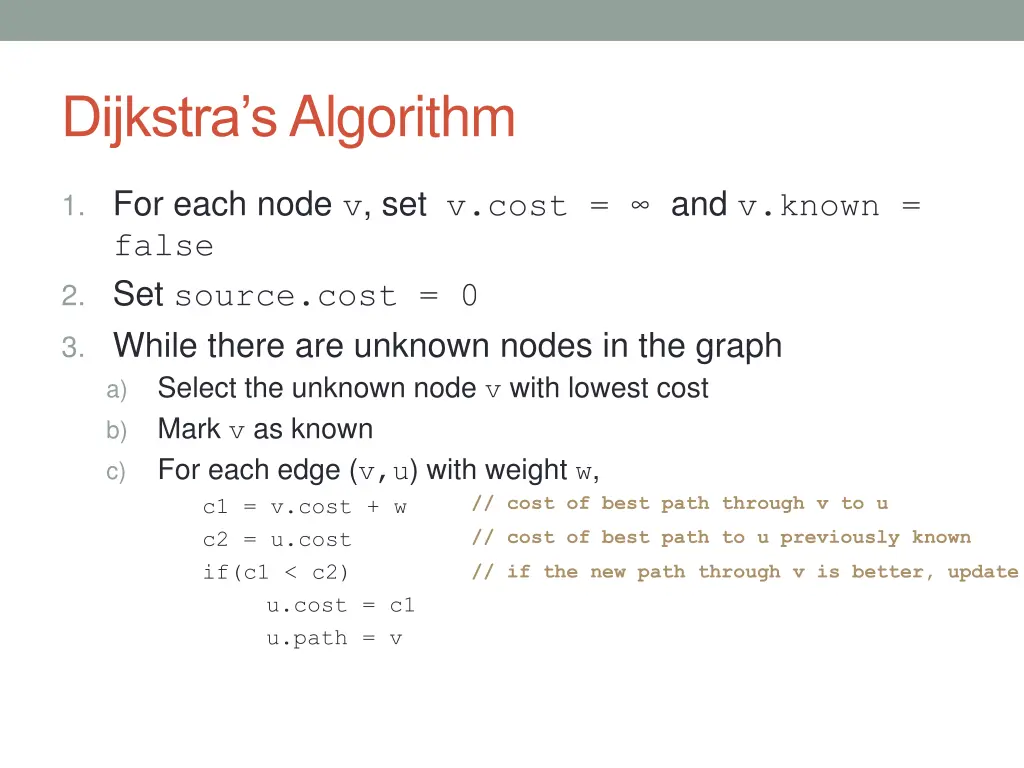 Dijkstra's Algorithm

1. For each node v, set v.cost = ∞ and v.known = false
2. Set source.cost = 0
3. While there are unknown nodes in the graph
   a) Select the unknown node v with lowest cost
   b) Mark v as known
   c) For each edge (v,u) with weight w,

c1 = v.cost + w // cost of best path through v to u
c2 = u.cost // cost of best path to u previously known
if(c1 < c2) // if the new path through v is better, update
u.cost = c1
u.path = v